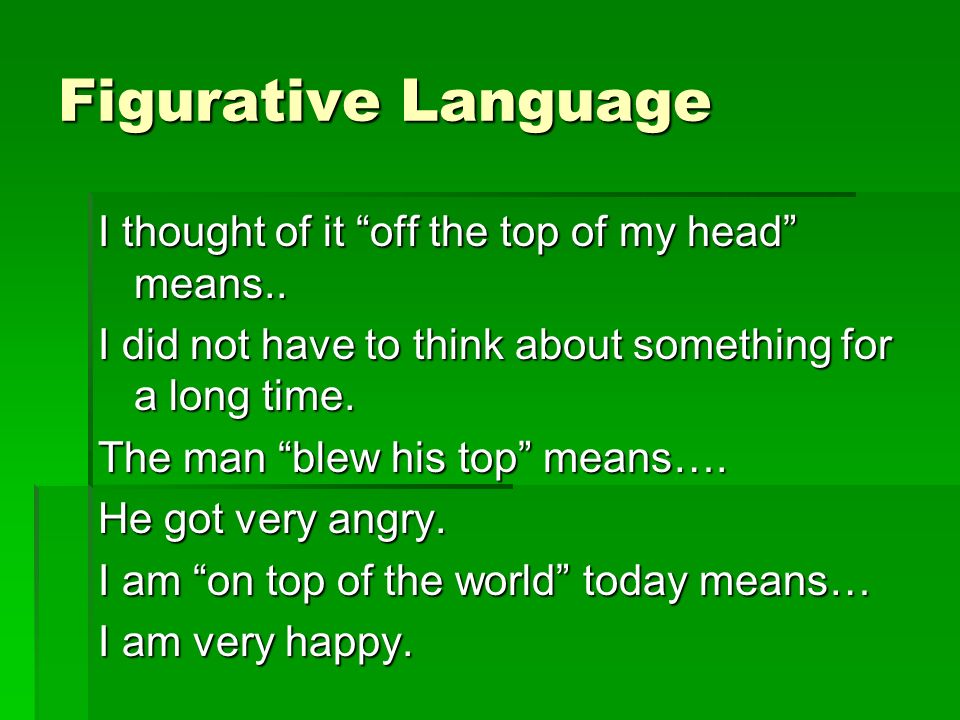 Figurative Language

I thought of it “off the top of my head” means..

I did not have to think about something for a long time.

The man “blew his top” means….

He got very angry.

I am “on top of the world” today means…

I am very happy.